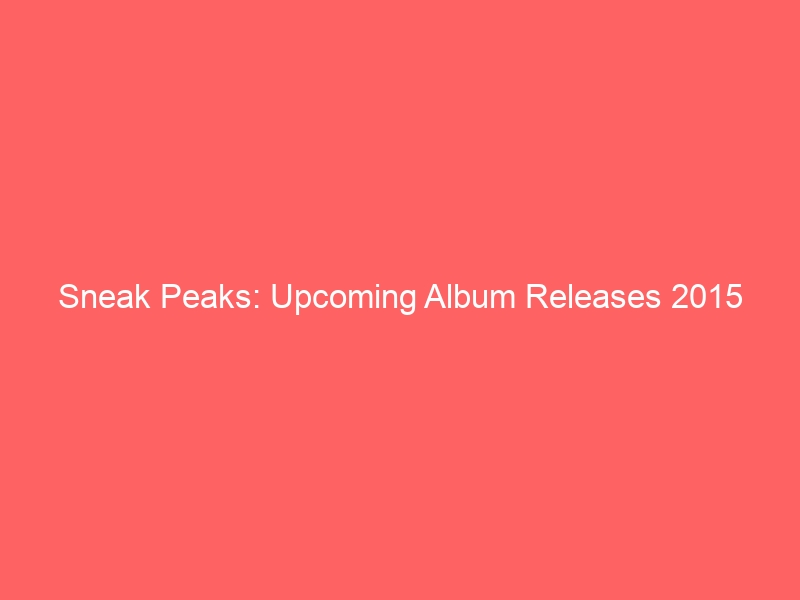 Sneak Peaks: Upcoming Album Releases 2015